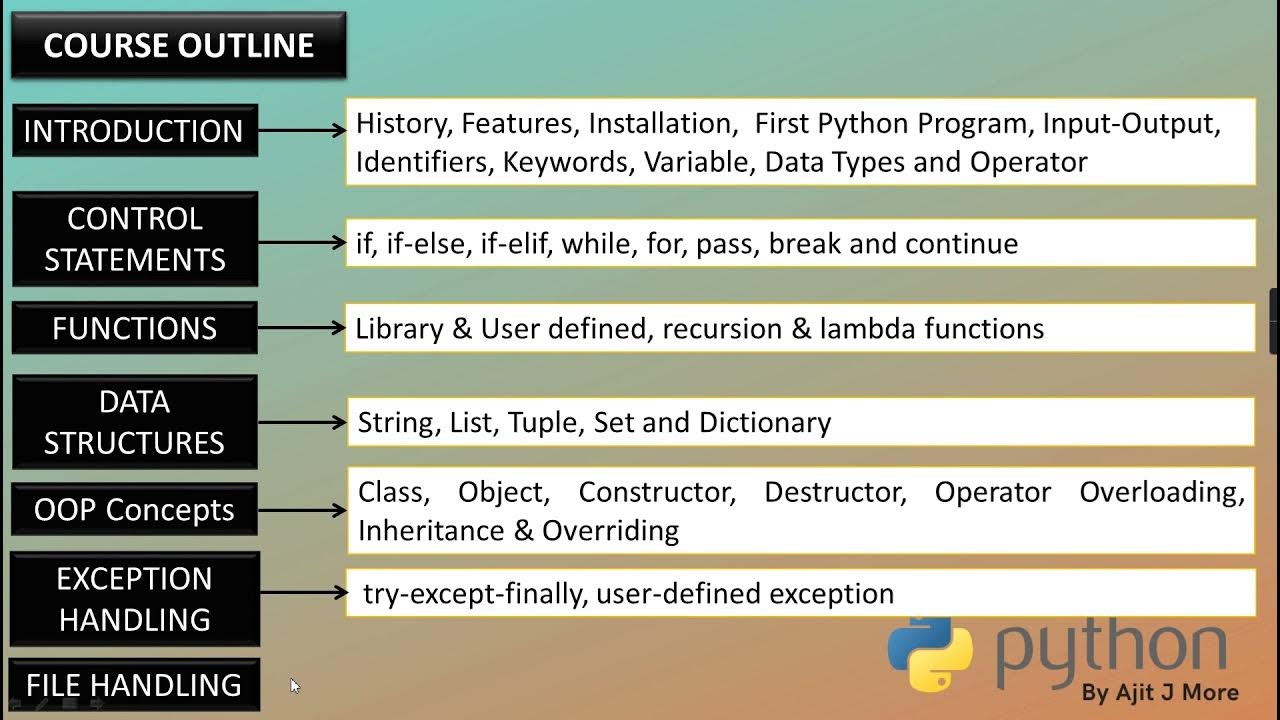 COURSE OUTLINE

INTRODUCTION

History, Features, Installation, First Python Program, Input-Output, Identifiers, Keywords, Variable, Data Types and Operator

CONTROL STATEMENTS

if, if-else, if-elif, while, for, pass, break and continue

FUNCTIONS

Library & User defined, recursion & lambda functions

DATA STRUCTURES

String, List, Tuple, Set and Dictionary

OOP Concepts

Class, Object, Constructor, Destructor, Operator Overloading, Inheritance & Overriding

EXCEPTION HANDLING

try-except-finally, user-defined exception

FILE HANDLING

python

By Ajit J More